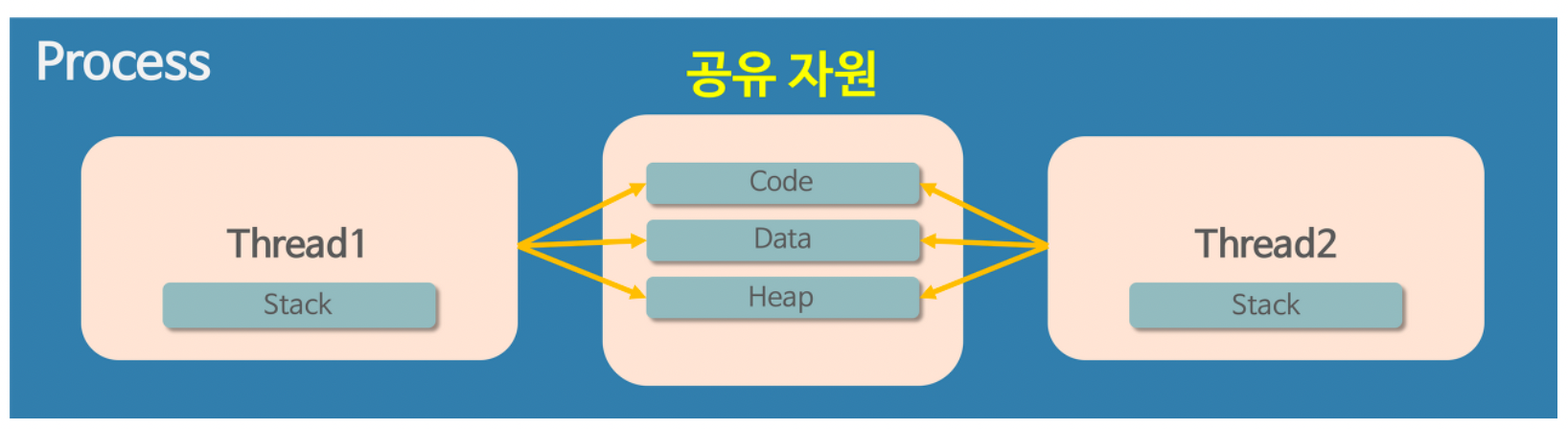 Process

공유 자원

Thread1

Stack

Code

Data

Heap

Thread2

Stack